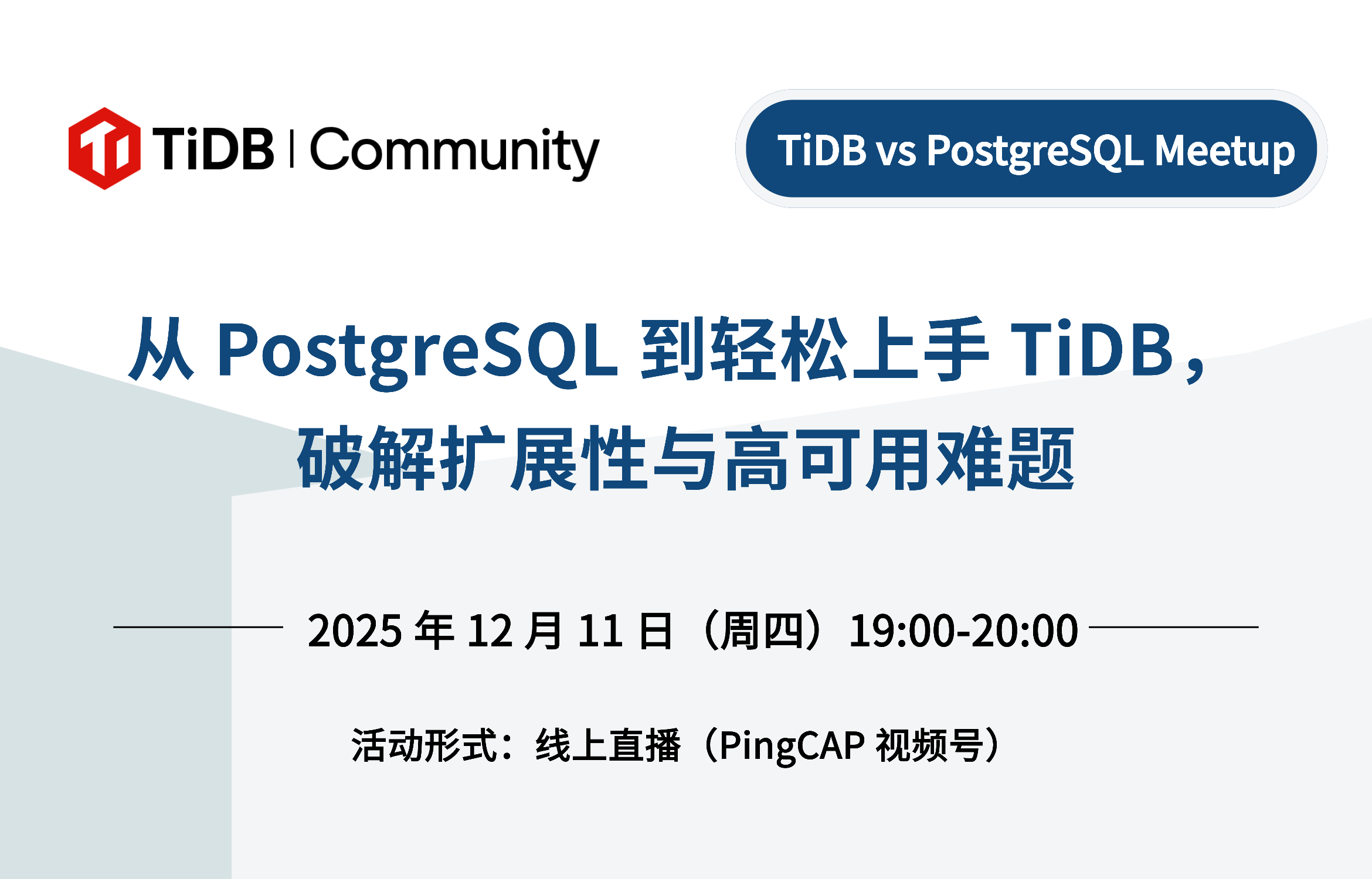 TiDB | Community

TiDB vs PostgreSQL Meetup

从 PostgreSQL 到轻松上手 TiDB，破解扩展性与高可用难题

2025 年 12 月 11 日（周四）19:00-20:00

活动形式：线上直播（PingCAP 视频号）